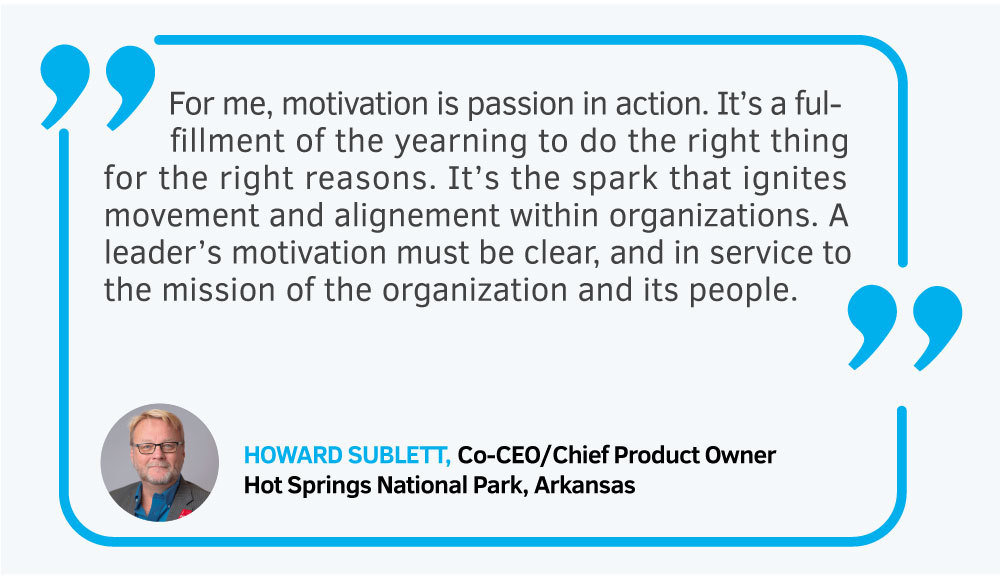 For me, motivation is passion in action. It's a fulfillment of the yearning to do the right thing for the right reasons. It's the spark that ignites movement and alignement within organizations. A leader's motivation must be clear, and in service to the mission of the organization and its people.

HOWARD SUBLETT, Co-CEO/Chief Product Owner
Hot Springs National Park, Arkansas